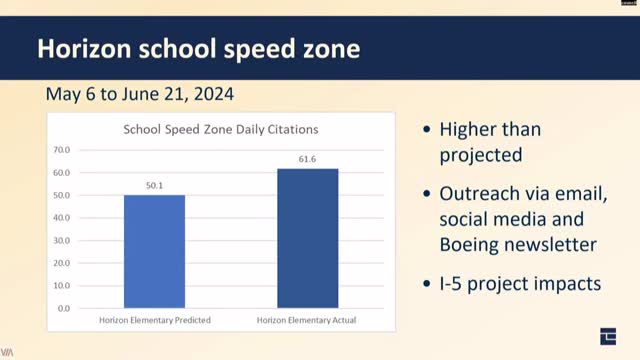 Horizon school speed zone

May 6 to June 21, 2024

School Speed Zone Daily Citations

70.0
60.0
50.0
40.0
30.0
20.0
10.0
0.0

50.1
61.6

Horizon Elementary Predicted
Horizon Elementary Actual

• Higher than projected

• Outreach via email, social media and Boeing newsletter

• I-5 project impacts

VIA